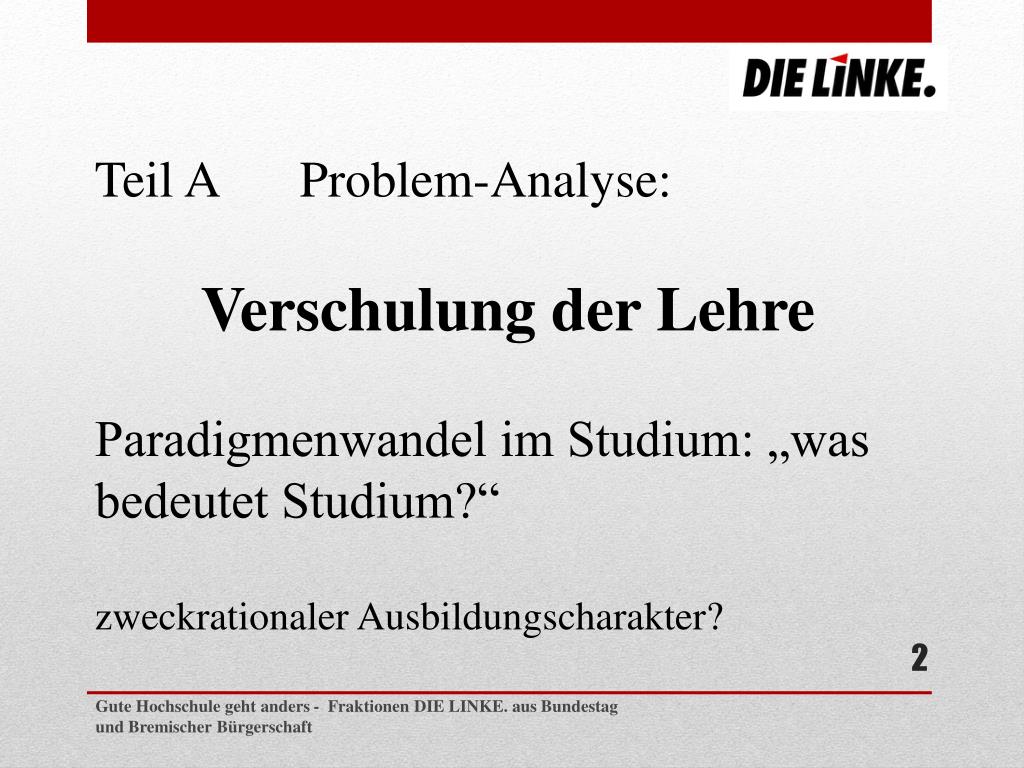 DIE LINKE.

Teil A Problem-Analyse:

Verschulung der Lehre

Paradigmenwandel im Studium: „was bedeutet Studium?“

zweckrationaler Ausbildungscharakter?

2

Gute Hochschule geht anders - Fraktionen DIE LINKE. aus Bundestag und Bremischer Bürgerschaft